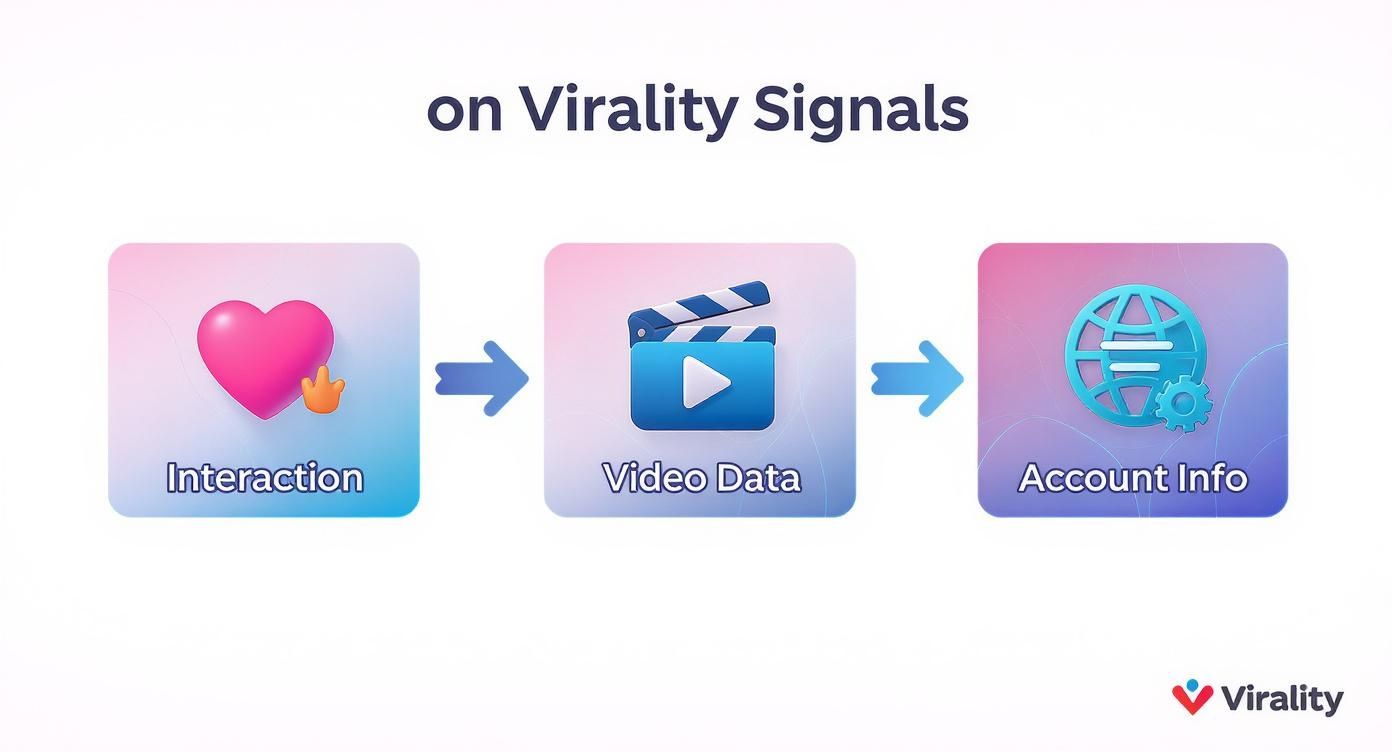 on Virality Signals

Interaction

Video Data

Account Info

Virality